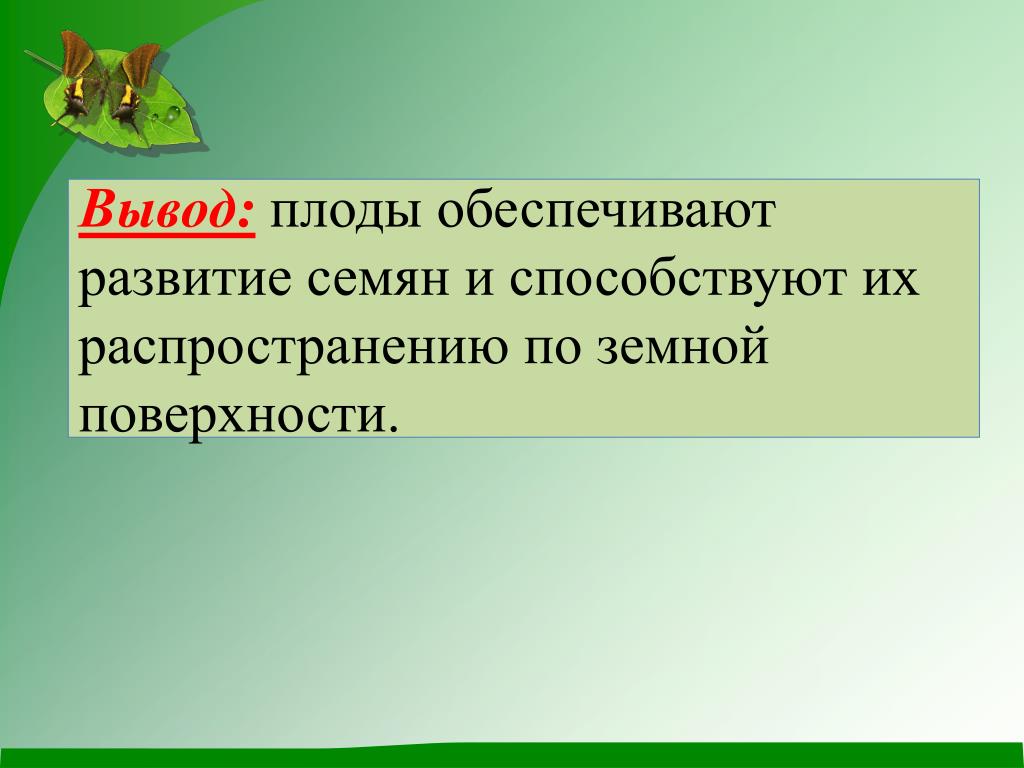 Вывод: плоды обеспечивают развитие семян и способствуют их распространению по земной поверхности.